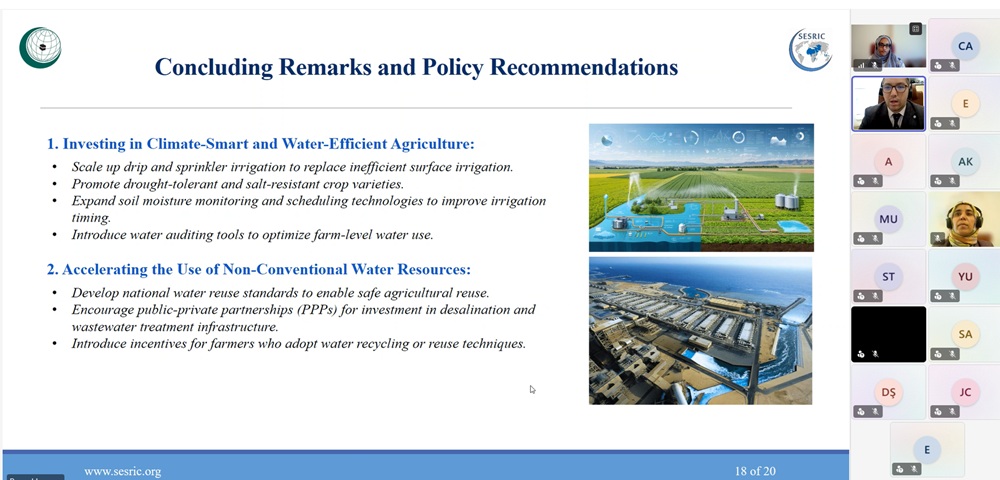 SESRIC

Concluding Remarks and Policy Recommendations

1. Investing in Climate-Smart and Water-Efficient Agriculture:

• Scale up drip and sprinkler irrigation to replace inefficient surface irrigation.
• Promote drought-tolerant and salt-resistant crop varieties.
• Expand soil moisture monitoring and scheduling technologies to improve irrigation timing.
• Introduce water auditing tools to optimize farm-level water use.

2. Accelerating the Use of Non-Conventional Water Resources:

• Develop national water reuse standards to enable safe agricultural reuse.
• Encourage public-private partnerships (PPPs) for investment in desalination and wastewater treatment infrastructure.
• Introduce incentives for farmers who adopt water recycling or reuse techniques.

www.sesric.org

18 of 20

CA
E
A
AK
MU
ST
YU
SA
DŞ
JC
E